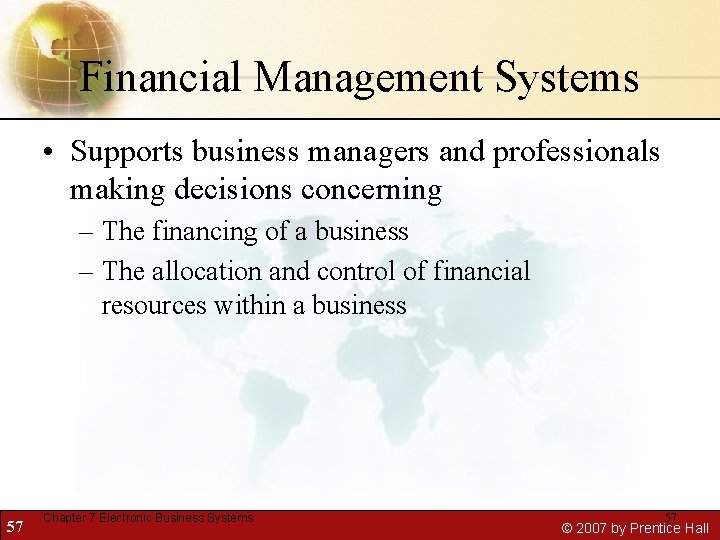 Financial Management Systems

• Supports business managers and professionals making decisions concerning
– The financing of a business
– The allocation and control of financial resources within a business

57 Chapter 7 Electronic Business Systems 57 © 2007 by Prentice Hall